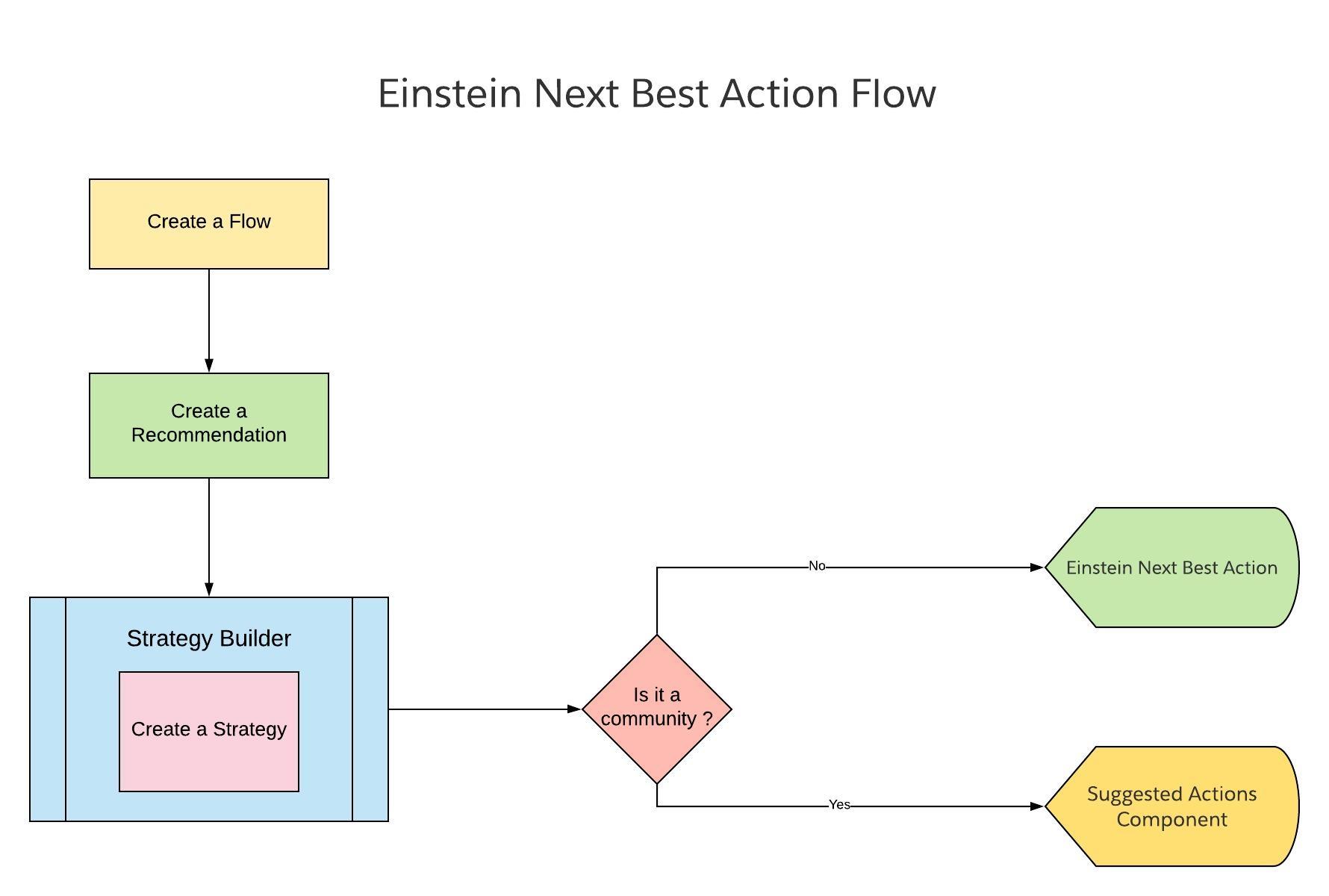 Einstein Next Best Action Flow

Create a Flow

Create a Recommendation

Strategy Builder

Create a Strategy

Is it a community ?

No

Einstein Next Best Action

Yes

Suggested Actions Component